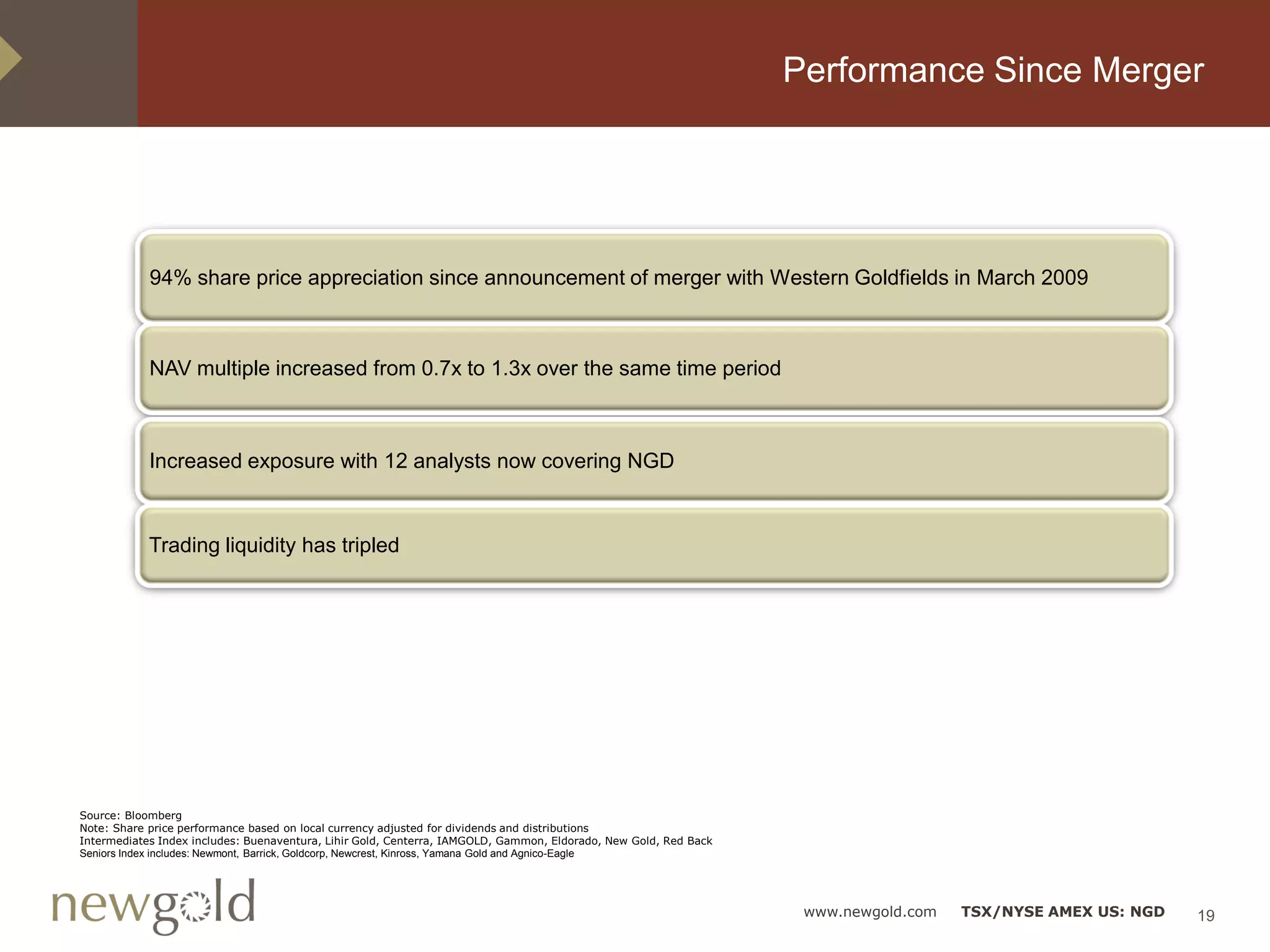 Performance Since Merger

94% share price appreciation since announcement of merger with Western Goldfields in March 2009

NAV multiple increased from 0.7x to 1.3x over the same time period

Increased exposure with 12 analysts now covering NGD

Trading liquidity has tripled

Source: Bloomberg
Note: Share price performance based on local currency adjusted for dividends and distributions
Intermediates Index includes: Buenaventura, Lihir Gold, Centerra, IAMGOLD, Gammon, Eldorado, New Gold, Red Back
Seniors Index includes: Newmont, Barrick, Goldcorp, Newcrest, Kinross, Yamana Gold and Agnico-Eagle

newgold

www.newgold.com TSX/NYSE AMEX US: NGD 19